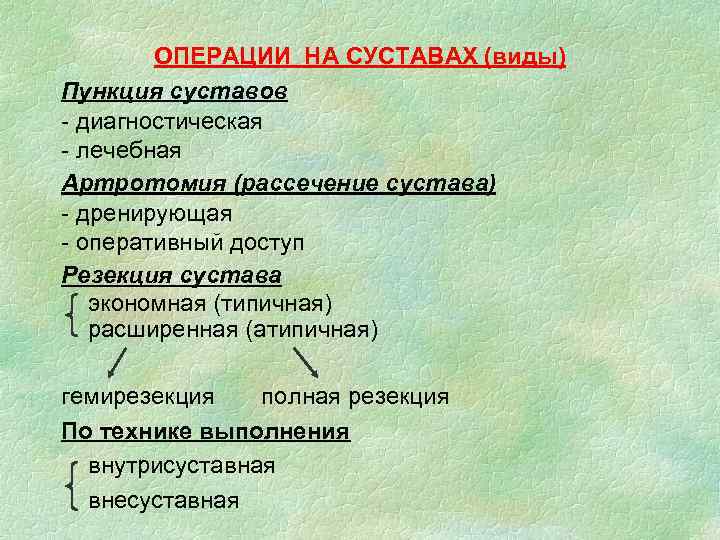 ОПЕРАЦИИ НА СУСТАВАХ (виды)

Пункция суставов
- диагностическая
- лечебная

Артротомия (рассечение сустава)
- дренирующая
- оперативный доступ

Резекция сустава
экономная (типичная)
расширенная (атипичная)

гемирезекция полная резекция

По технике выполнения
внутрисуставная
внесуставная